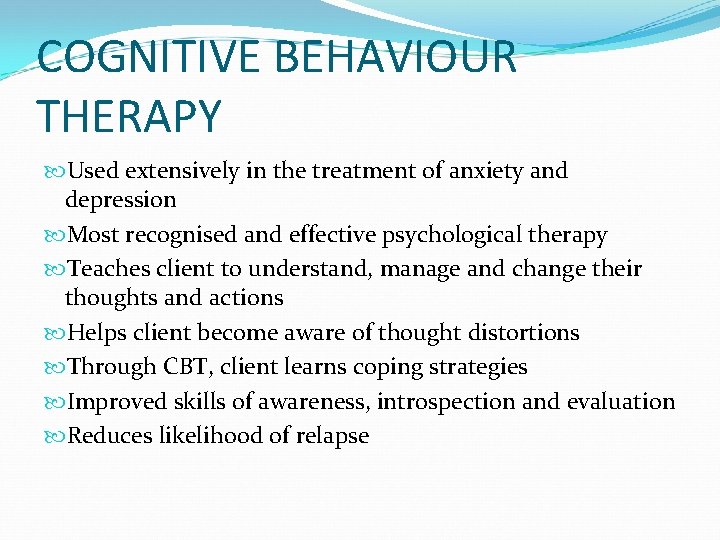 COGNITIVE BEHAVIOUR THERAPY

Used extensively in the treatment of anxiety and depression

Most recognised and effective psychological therapy

Teaches client to understand, manage and change their thoughts and actions

Helps client become aware of thought distortions

Through CBT, client learns coping strategies

Improved skills of awareness, introspection and evaluation

Reduces likelihood of relapse